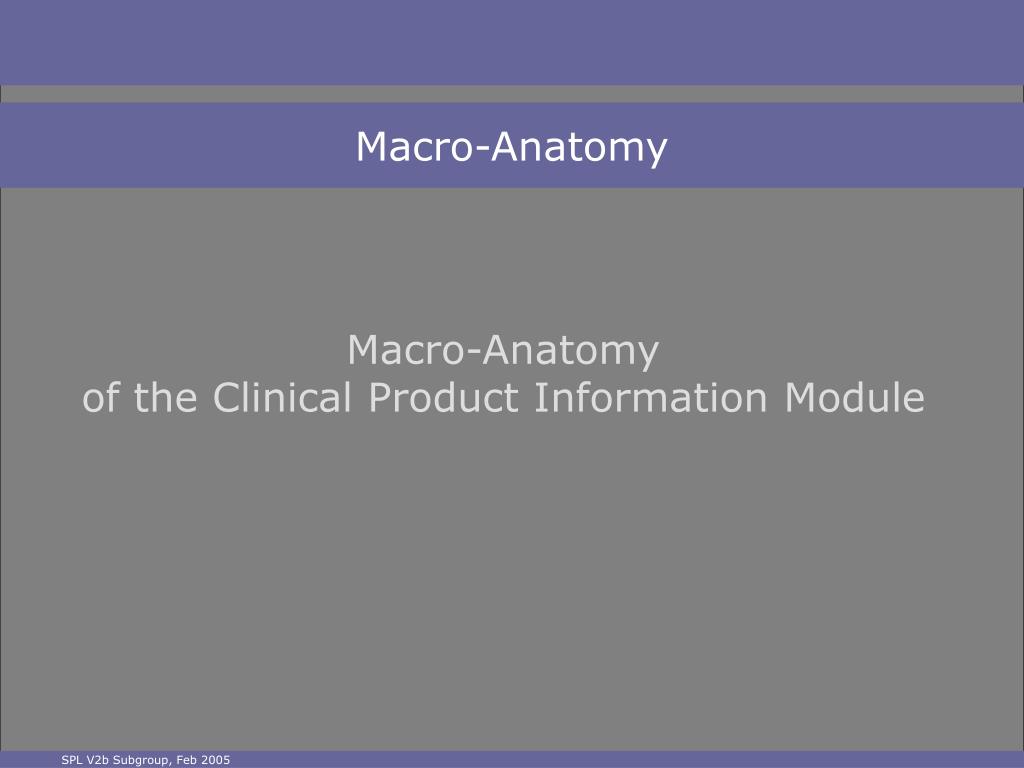 Macro-Anatomy

Macro-Anatomy
of the Clinical Product Information Module

SPL V2b Subgroup, Feb 2005